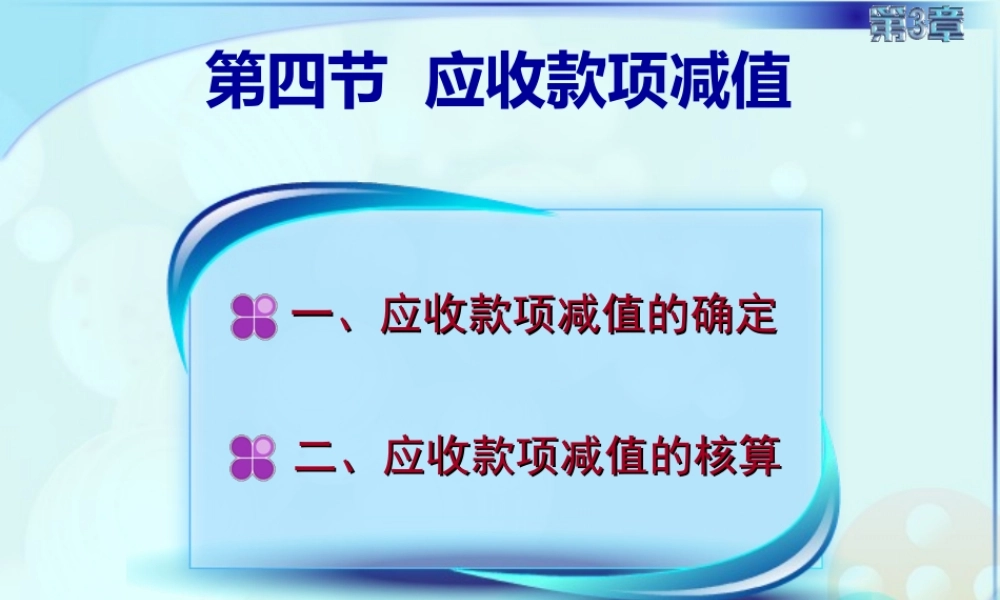 第3章

第四节 应收款项减值

一、应收款项减值的确定

二、应收款项减值的核算